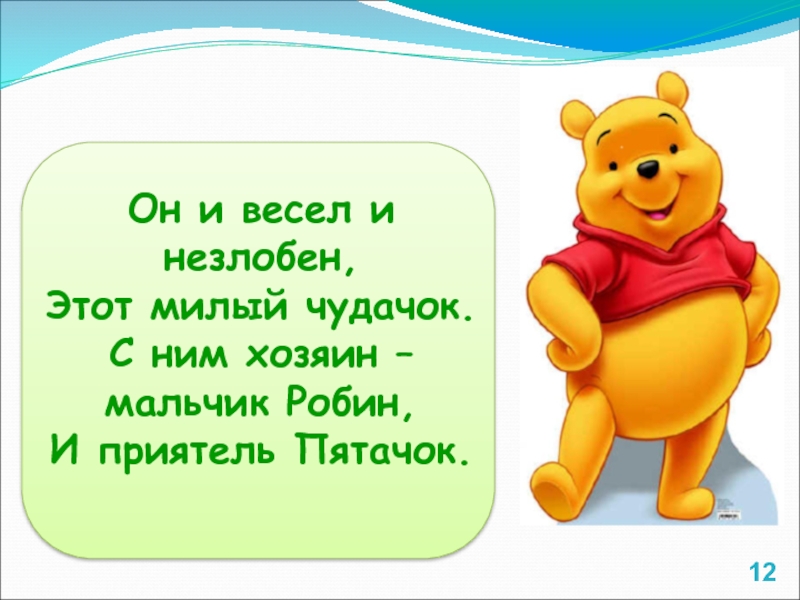 Он и весел и незлобен,
Этот милый чудачок.
С ним хозяин – мальчик Робин,
И приятель Пятачок.

12